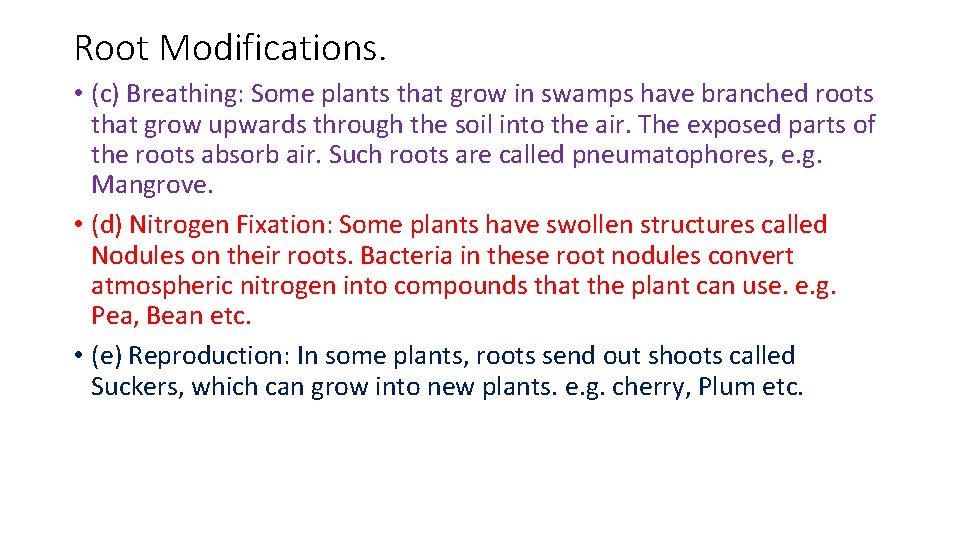 Root Modifications.

• (c) Breathing: Some plants that grow in swamps have branched roots that grow upwards through the soil into the air. The exposed parts of the roots absorb air. Such roots are called pneumatophores, e.g. Mangrove.

• (d) Nitrogen Fixation: Some plants have swollen structures called Nodules on their roots. Bacteria in these root nodules convert atmospheric nitrogen into compounds that the plant can use. e.g. Pea, Bean etc.

• (e) Reproduction: In some plants, roots send out shoots called Suckers, which can grow into new plants. e.g. cherry, Plum etc.